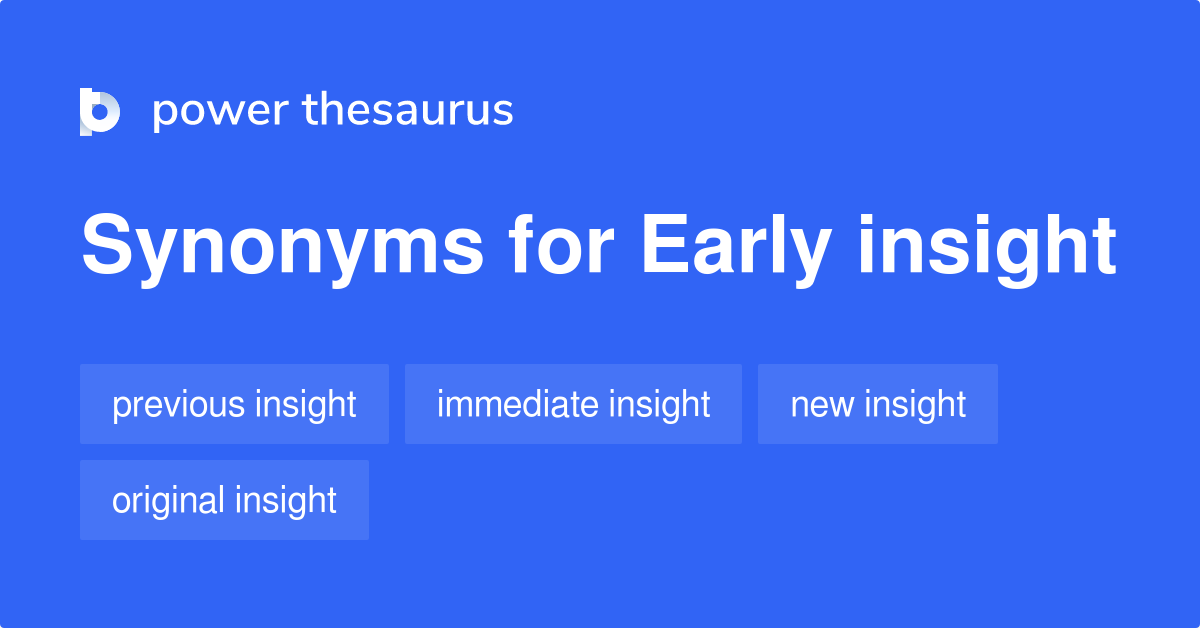 power thesaurus

Synonyms for Early insight

previous insight
immediate insight
new insight
original insight